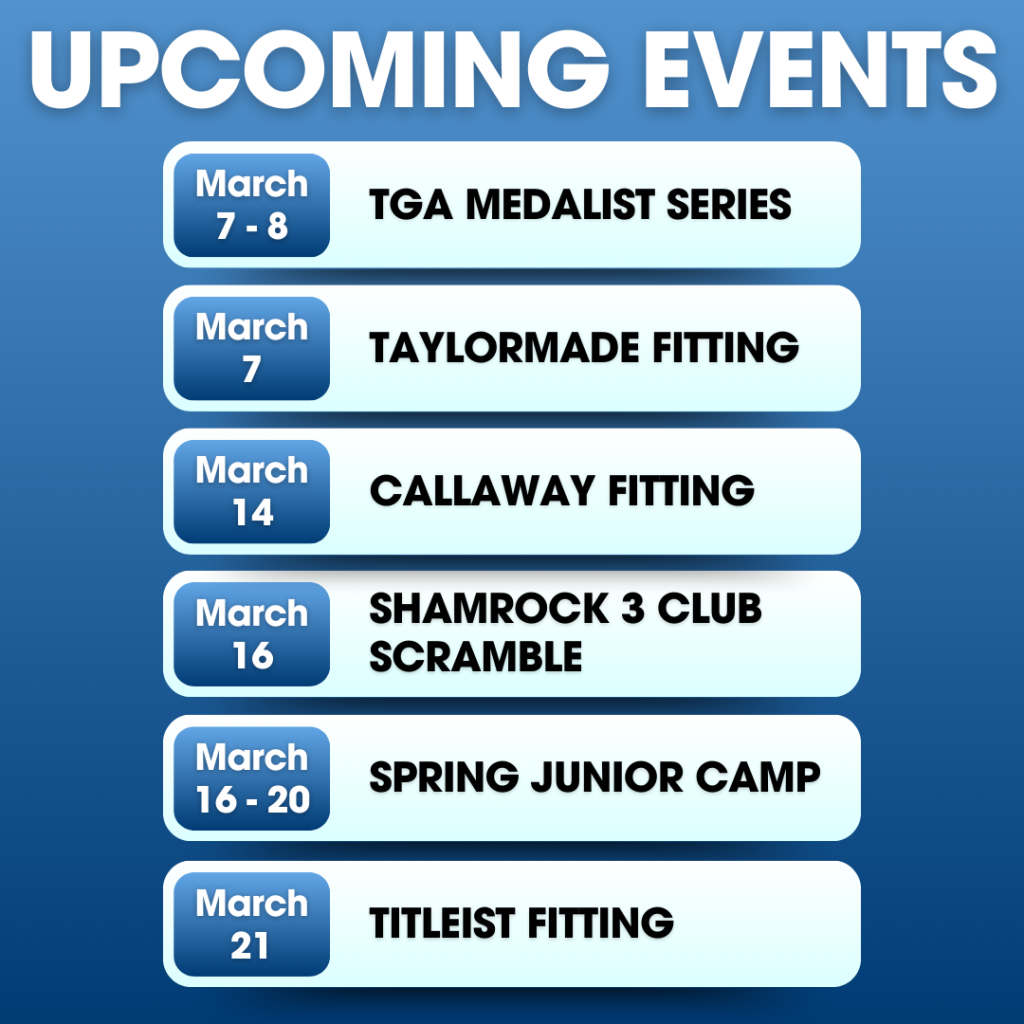 UPCOMING EVENTS

March 7 - 8
TGA MEDALIST SERIES

March 7
TAYLORMADE FITTING

March 14
CALLAWAY FITTING

March 16
SHAMROCK 3 CLUB SCRAMBLE

March 16 - 20
SPRING JUNIOR CAMP

March 21
TITLEIST FITTING